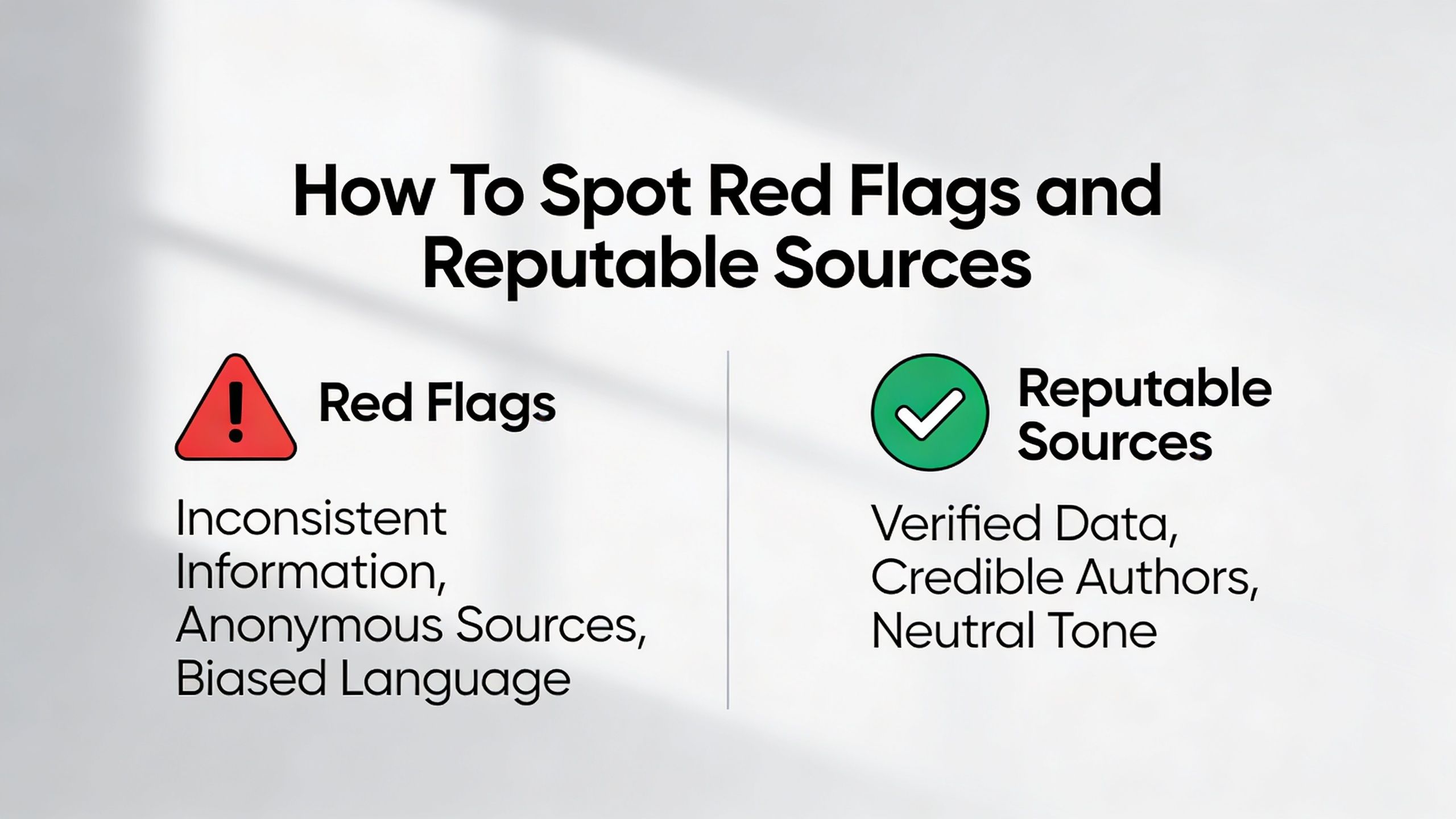 How To Spot Red Flags and Reputable Sources

Red Flags

Inconsistent Information, Anonymous Sources, Biased Language

Reputable Sources

Verified Data, Credible Authors, Neutral Tone